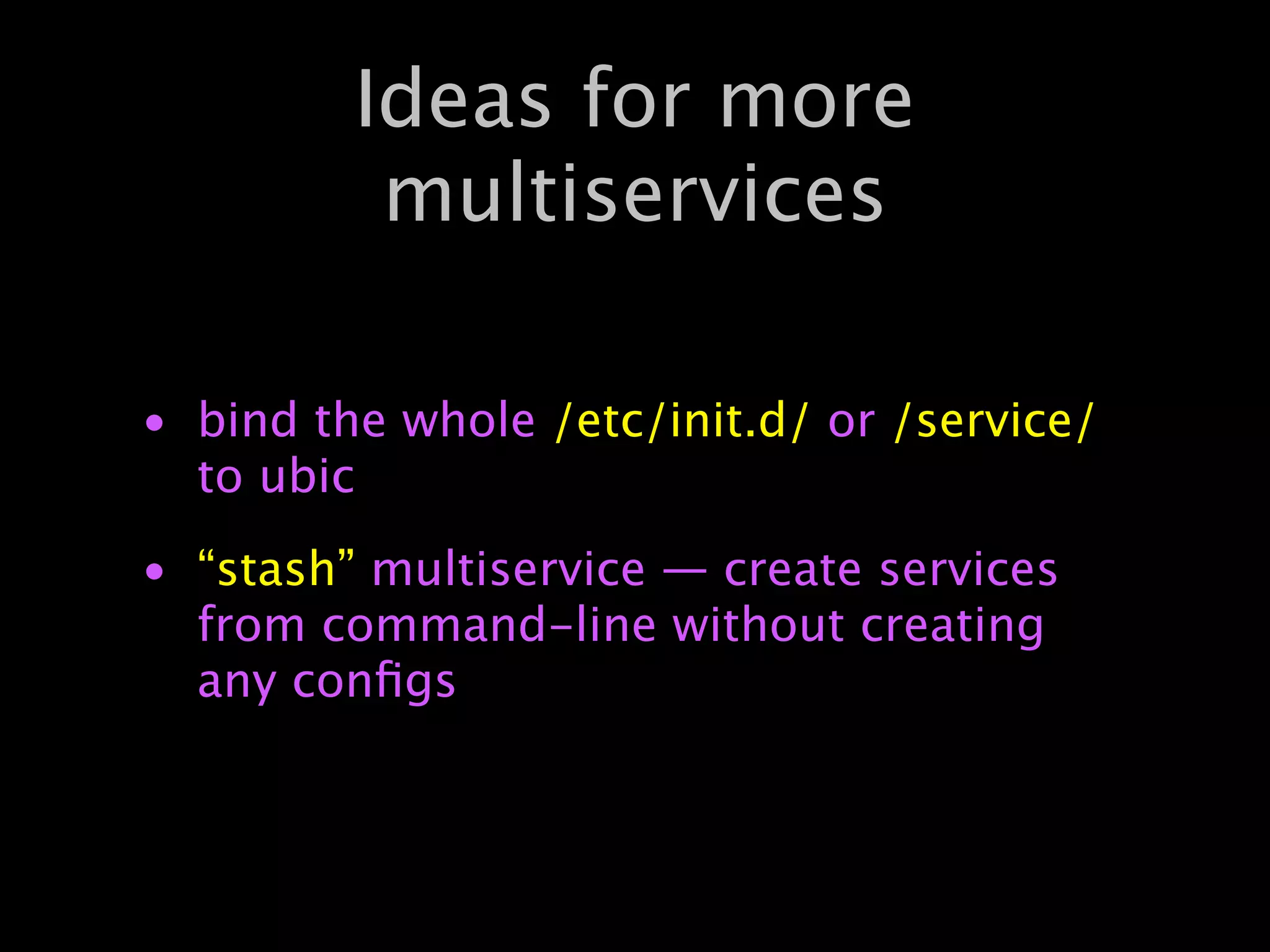 Ideas for more multiservices

• bind the whole /etc/init.d/ or /service/ to ubic

• “stash” multiservice — create services from command-line without creating any configs